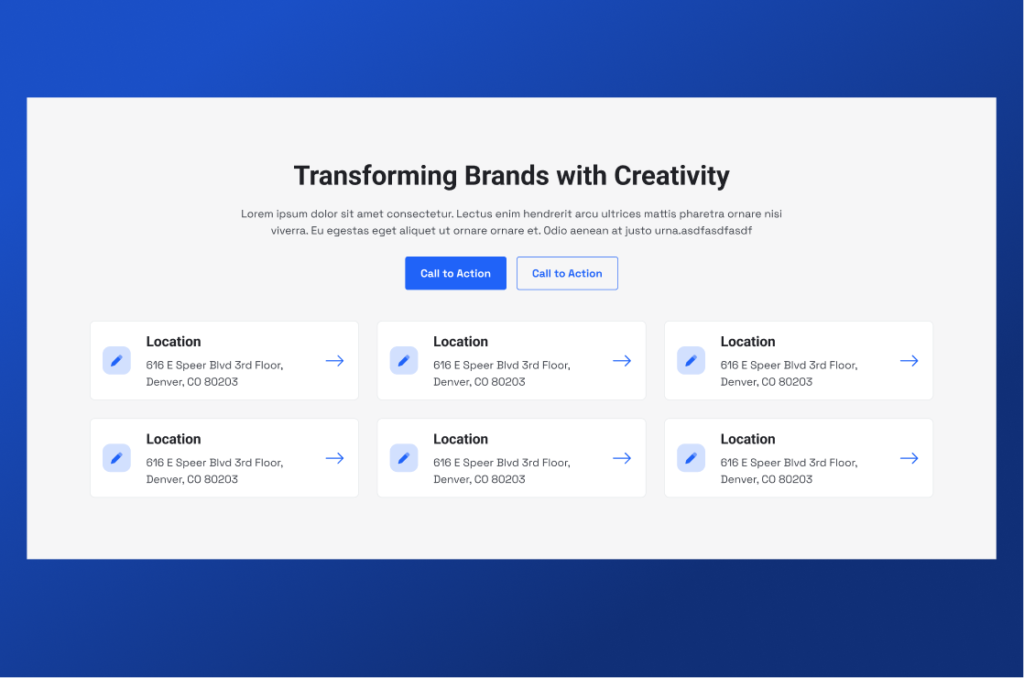 Transforming Brands with Creativity

Lorem ipsum dolor sit amet consectetur. Lectus enim hendrerit arcu ultrices mattis pharetra ornare nisi viverra. Eu egestas eget aliquet ut ornare ornare et. Odio aenean at justo urna.asdfasdfasdf

Call to Action

Call to Action

Location
616 E Speer Blvd 3rd Floor, Denver, CO 80203

Location
616 E Speer Blvd 3rd Floor, Denver, CO 80203

Location
616 E Speer Blvd 3rd Floor, Denver, CO 80203

Location
616 E Speer Blvd 3rd Floor, Denver, CO 80203

Location
616 E Speer Blvd 3rd Floor, Denver, CO 80203

Location
616 E Speer Blvd 3rd Floor, Denver, CO 80203